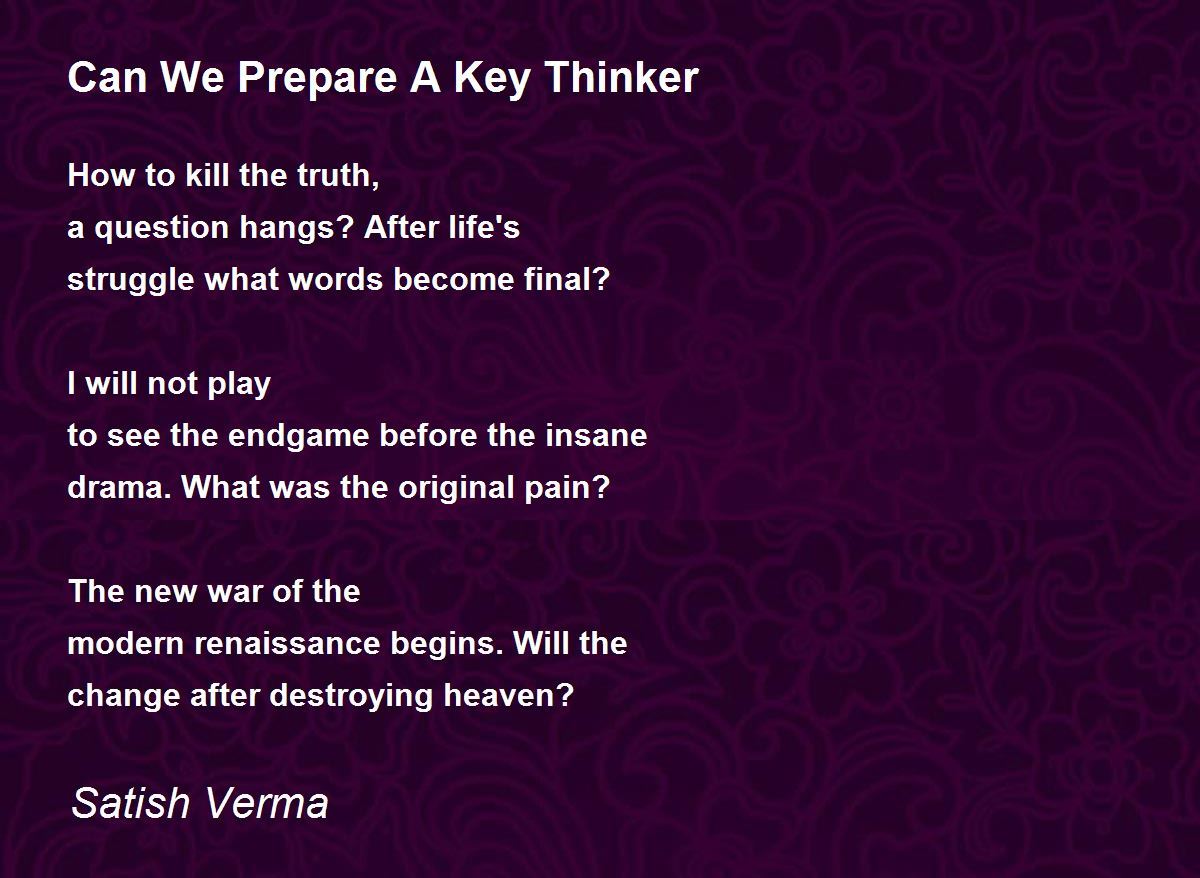 Can We Prepare A Key Thinker

How to kill the truth,
a question hangs? After life's
struggle what words become final?

I will not play
to see the endgame before the insane
drama. What was the original pain?

The new war of the
modern renaissance begins. Will the
change after destroying heaven?

Satish Verma